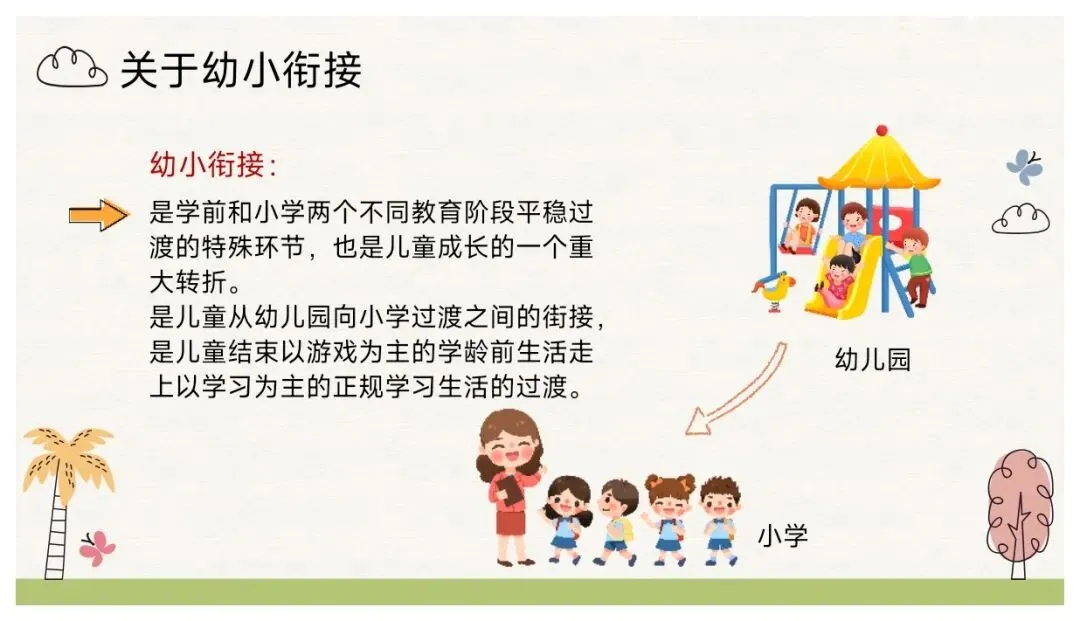 关于幼小衔接

幼小衔接：

是学前和小学两个不同教育阶段平稳过渡的特殊环节，也是儿童成长的一个重大转折。
是儿童从幼儿园向小学过渡之间的衔接，是儿童结束以游戏为主的学龄前生活走上以学习为主的正规学习生活的过渡。

幼儿园

小学